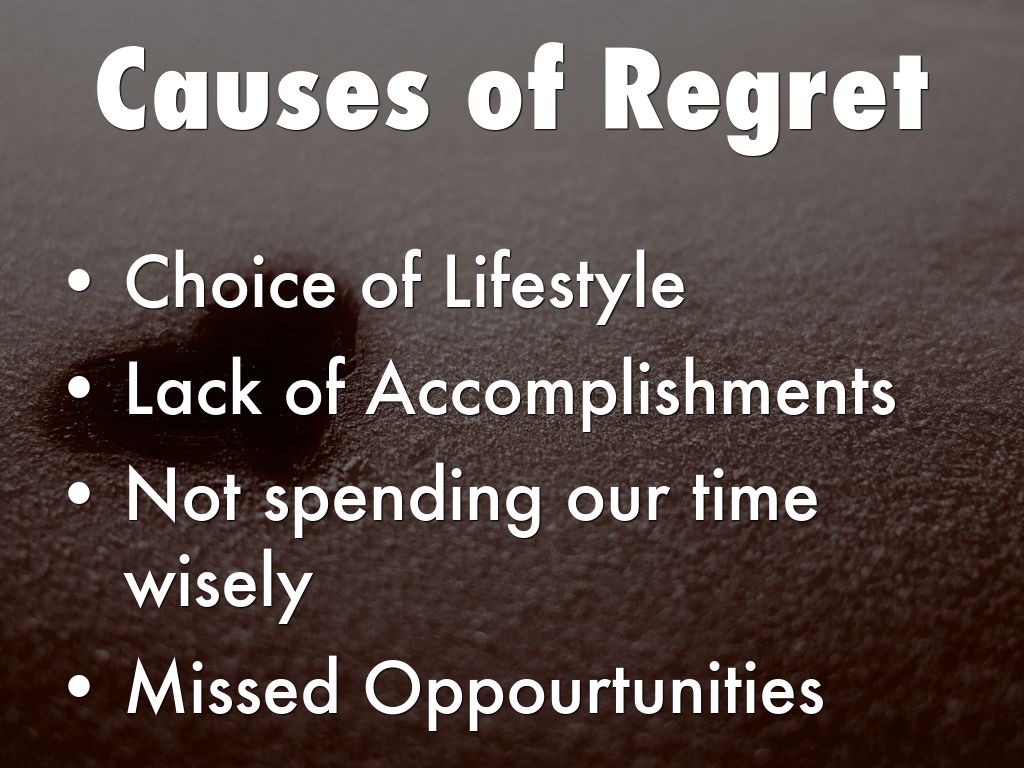 Causes of Regret

• Choice of Lifestyle
• Lack of Accomplishments
• Not spending our time wisely
• Missed Oppourtunities